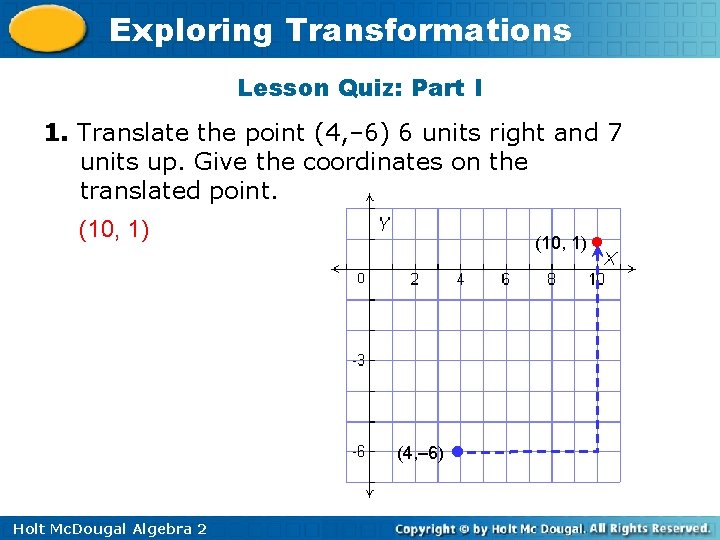 Exploring Transformations

Lesson Quiz: Part I

1. Translate the point (4,–6) 6 units right and 7 units up. Give the coordinates on the translated point.

(10, 1)

Y
(10, 1)
X
0
2
4
6
8
10
-3
-6
(4,–6)

Holt McDougal Algebra 2

Copyright © by Holt Mc Dougal. All Rights Reserved.